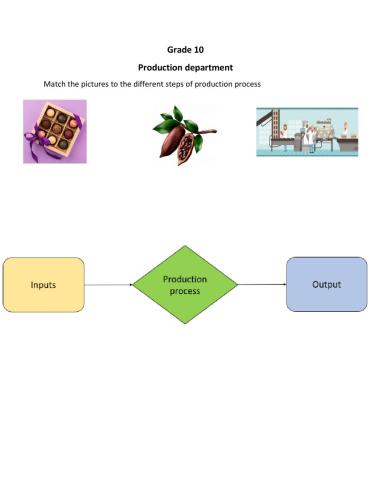 Grade 10

Production department

Match the pictures to the different steps of production process

Inputs

Production process

Output